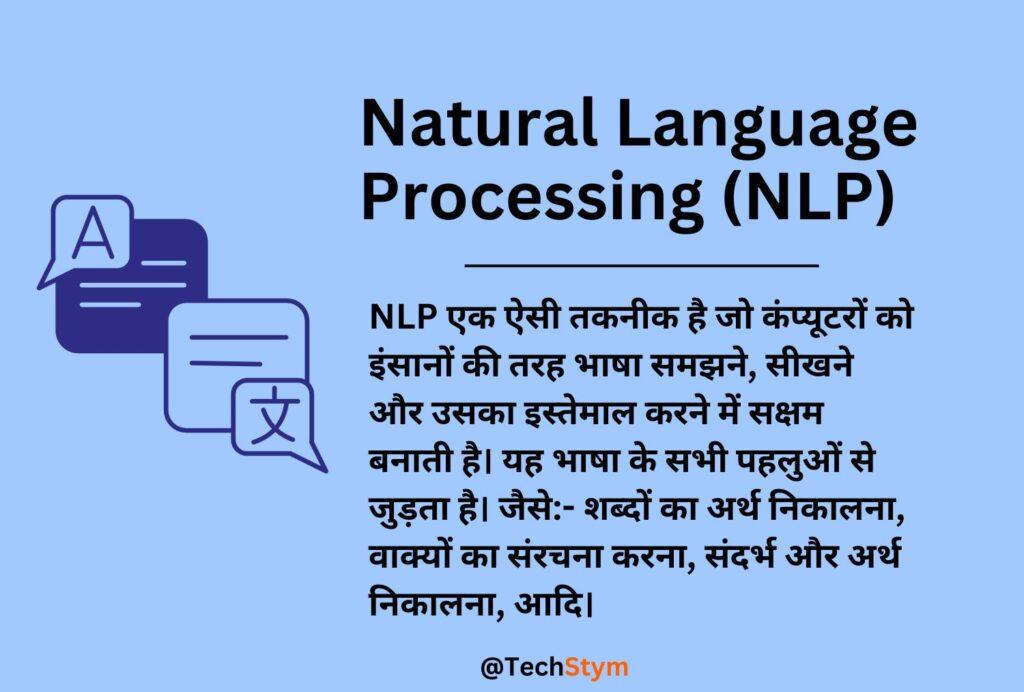 A

文

Natural Language Processing (NLP)

NLP एक ऐसी तकनीक है जो कंप्यूटरों को इंसानों की तरह भाषा समझने, सीखने और उसका इस्तेमाल करने में सक्षम बनाती है। यह भाषा के सभी पहलुओं से जुड़ता है। जैसे:- शब्दों का अर्थ निकालना, वाक्यों का संरचना करना, संदर्भ और अर्थ निकालना, आदि।

@TechStym